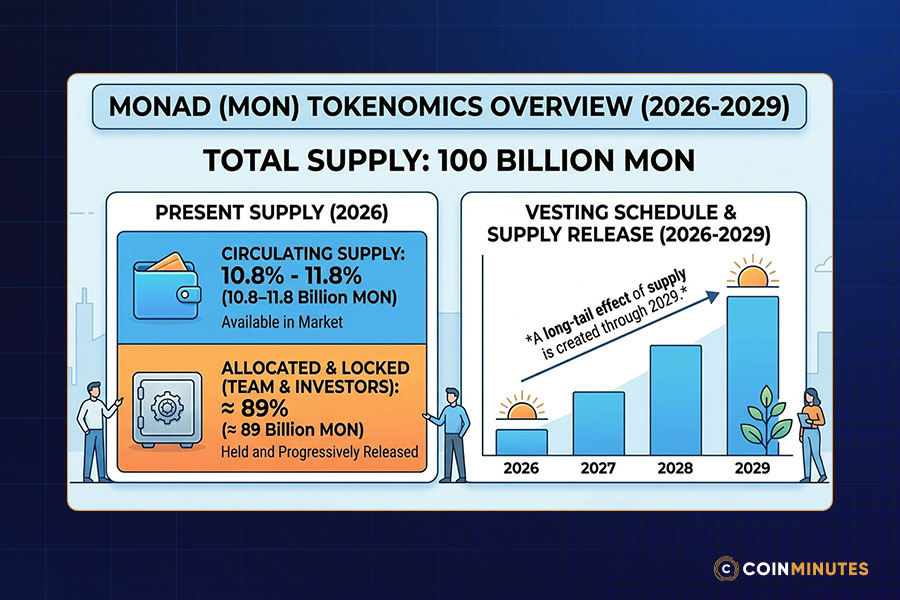 MONAD (MON) TOKENOMICS OVERVIEW (2026-2029)

TOTAL SUPPLY: 100 BILLION MON

PRESENT SUPPLY (2026)

CIRCULATING SUPPLY: 10.8% - 11.8% (10.8–11.8 Billion MON) Available in Market

ALLOCATED & LOCKED (TEAM & INVESTORS): ≈ 89% (≈ 89 Billion MON) Held and Progressively Released

VESTING SCHEDULE & SUPPLY RELEASE (2026-2029)

*A long-tail effect of supply is created through 2029.*

2026 2027 2028 2029

COINMINUTES